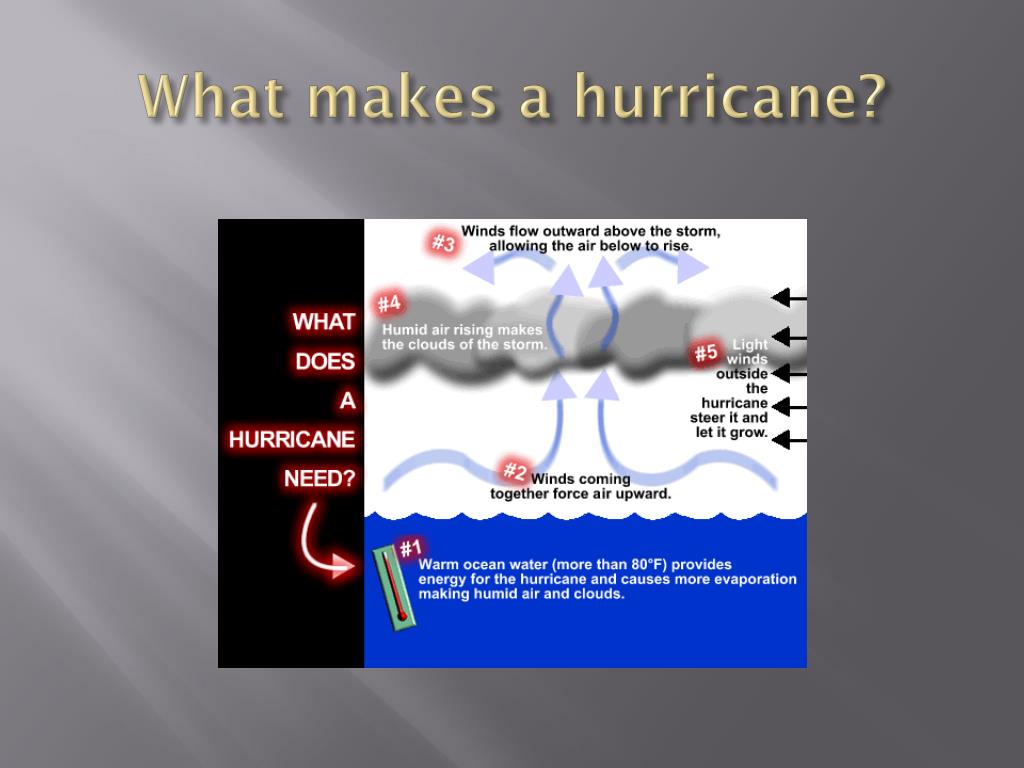 What makes a hurricane?

WHAT DOES A HURRICANE NEED?

#3 Winds flow outward above the storm, allowing the air below to rise.

#4 Humid air rising makes the clouds of the storm.

#5 Light winds outside the hurricane steer it and let it grow.

#2 Winds coming together force air upward.

#1 Warm ocean water (more than 80°F) provides energy for the hurricane and causes more evaporation making humid air and clouds.